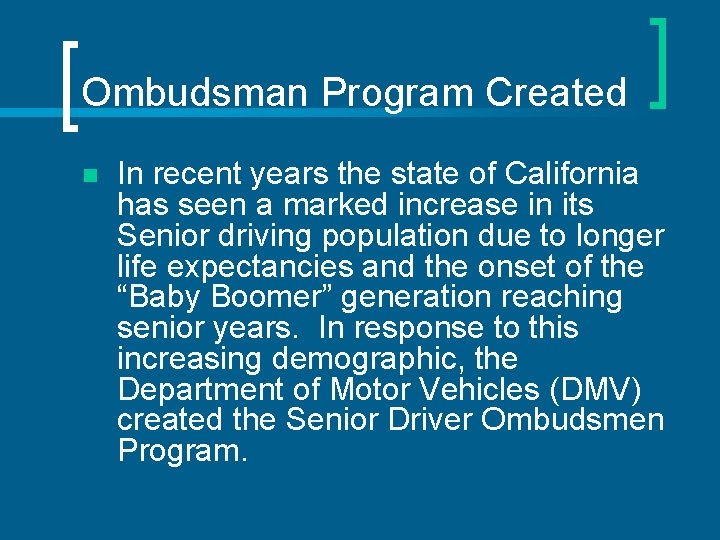 Ombudsman Program Created

In recent years the state of California has seen a marked increase in its Senior driving population due to longer life expectancies and the onset of the “Baby Boomer” generation reaching senior years. In response to this increasing demographic, the Department of Motor Vehicles (DMV) created the Senior Driver Ombudsmen Program.